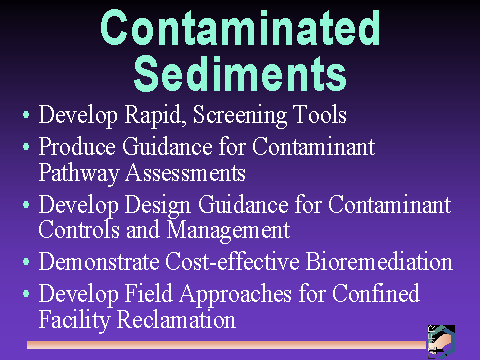 Contaminated Sediments

• Develop Rapid, Screening Tools
• Produce Guidance for Contaminant Pathway Assessments
• Develop Design Guidance for Contaminant Controls and Management
• Demonstrate Cost-effective Bioremediation
• Develop Field Approaches for Confined Facility Reclamation